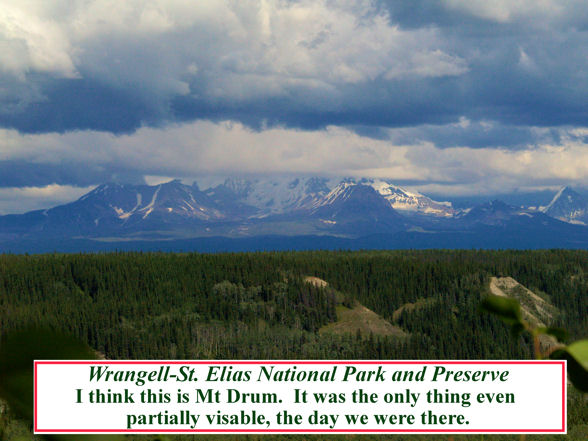 Wrangell-St. Elias National Park and Preserve
I think this is Mt Drum.  It was the only thing even partially visable, the day we were there.